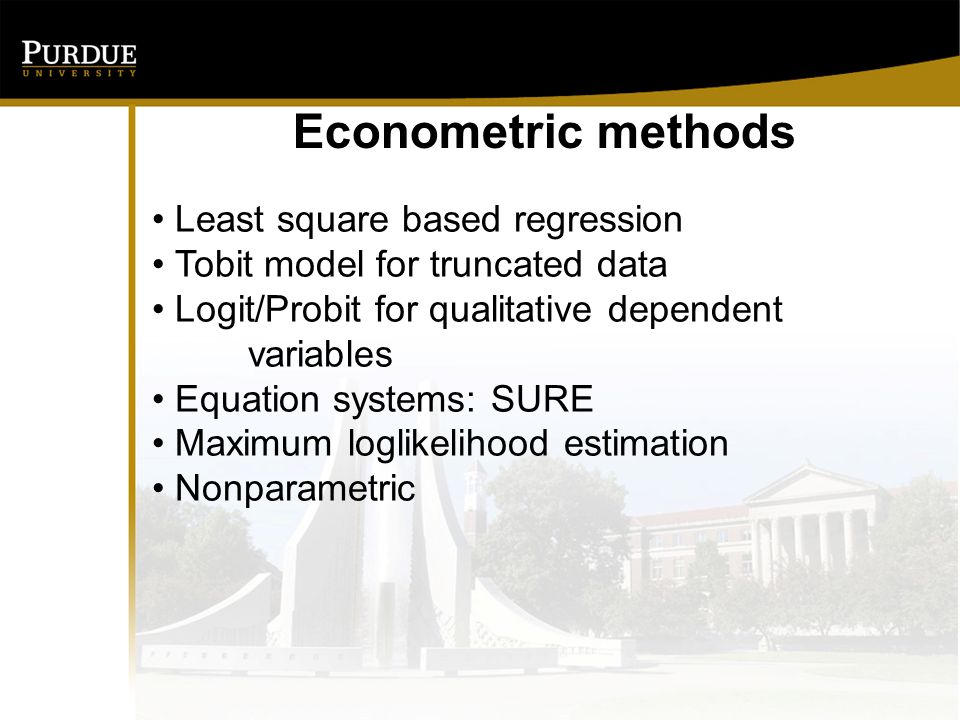 PURDUE
UNIVERSITY

Econometric methods

• Least square based regression
• Tobit model for truncated data
• Logit/Probit for qualitative dependent variables
• Equation systems: SURE
• Maximum loglikelihood estimation
• Nonparametric